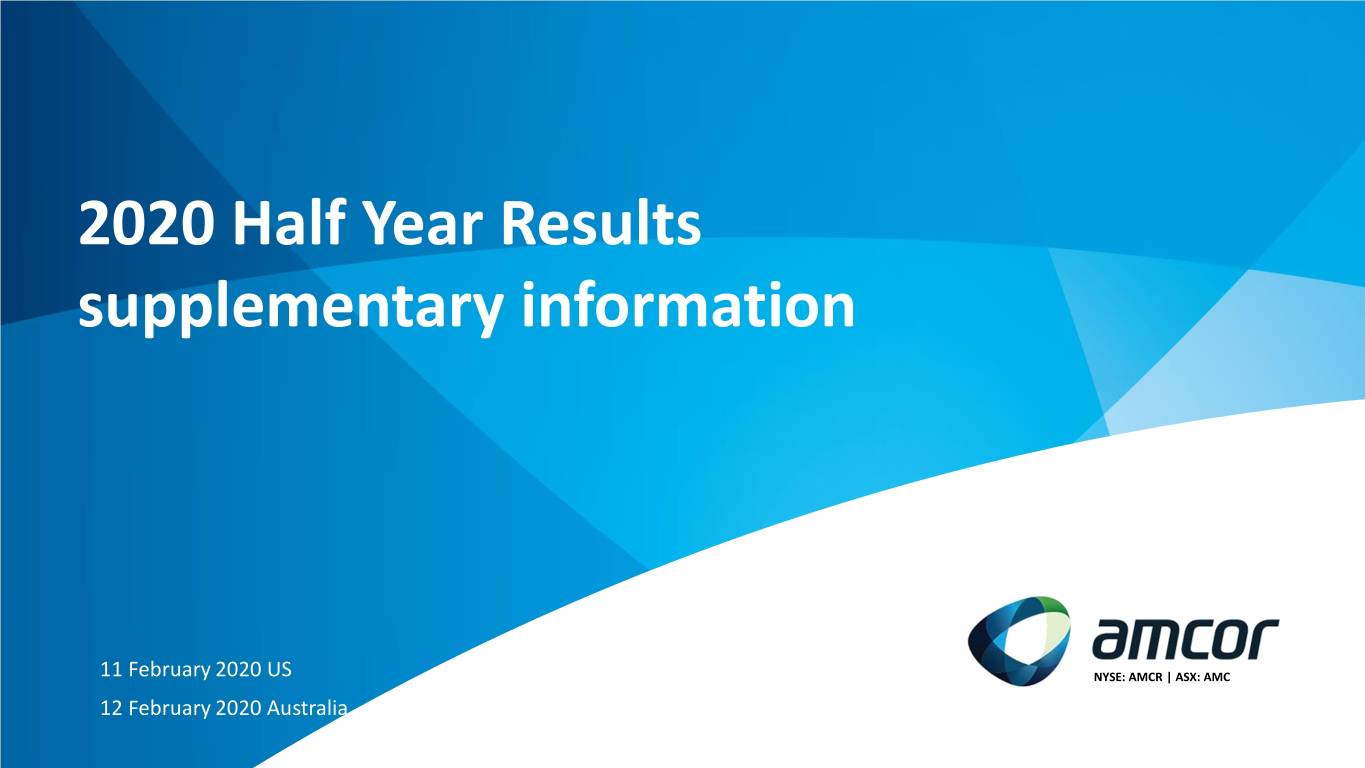 2020 Half Year Results supplementary information

11 February 2020 US

12 February 2020 Australia

amcor

NYSE: AMCR | ASX: AMC